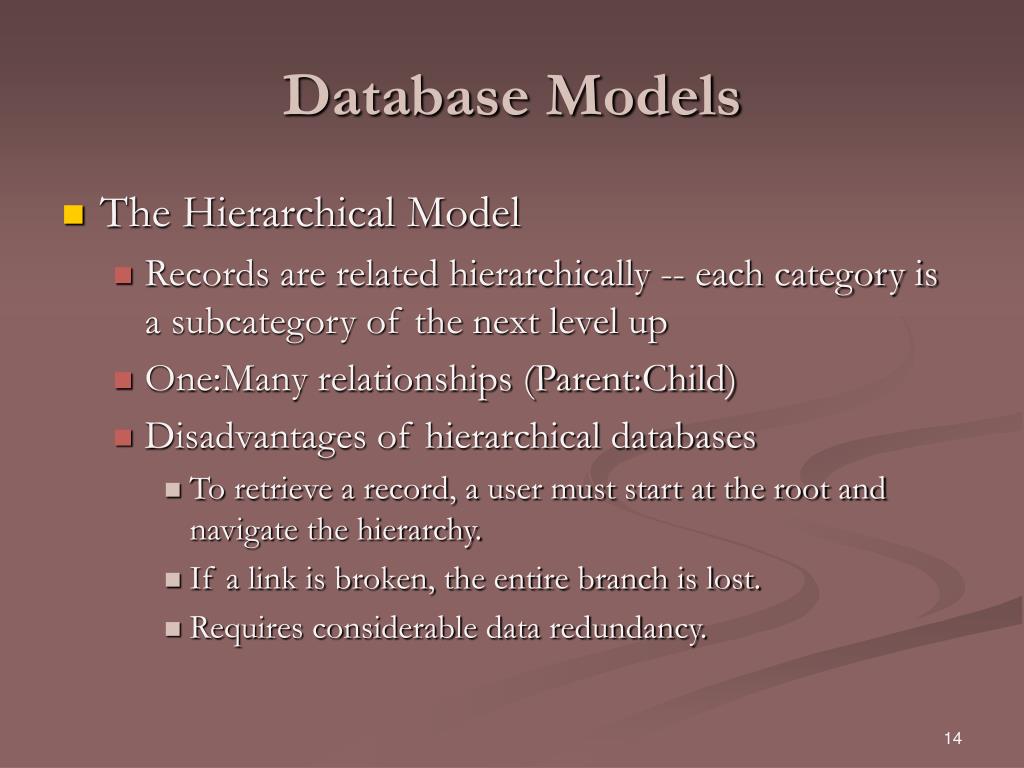 Database Models

The Hierarchical Model

Records are related hierarchically -- each category is a subcategory of the next level up

One:Many relationships (Parent:Child)

Disadvantages of hierarchical databases

To retrieve a record, a user must start at the root and navigate the hierarchy.

If a link is broken, the entire branch is lost.

Requires considerable data redundancy.

14